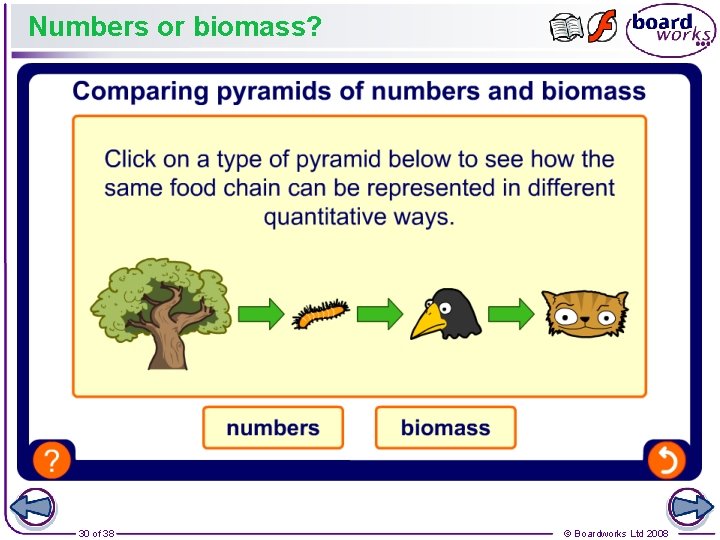 Numbers or biomass?

board works

Comparing pyramids of numbers and biomass

Click on a type of pyramid below to see how the same food chain can be represented in different quantitative ways.

numbers

biomass

?

30 of 38

© Boardworks Ltd 2008